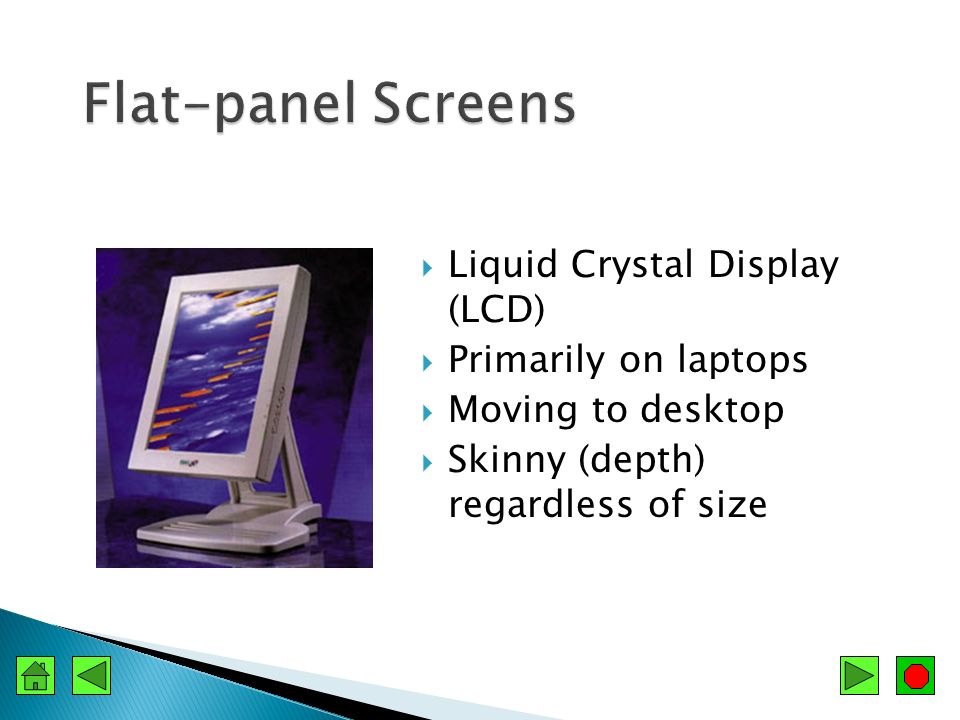 Flat-panel Screens

Liquid Crystal Display (LCD)
Primarily on laptops
Moving to desktop
Skinny (depth) regardless of size